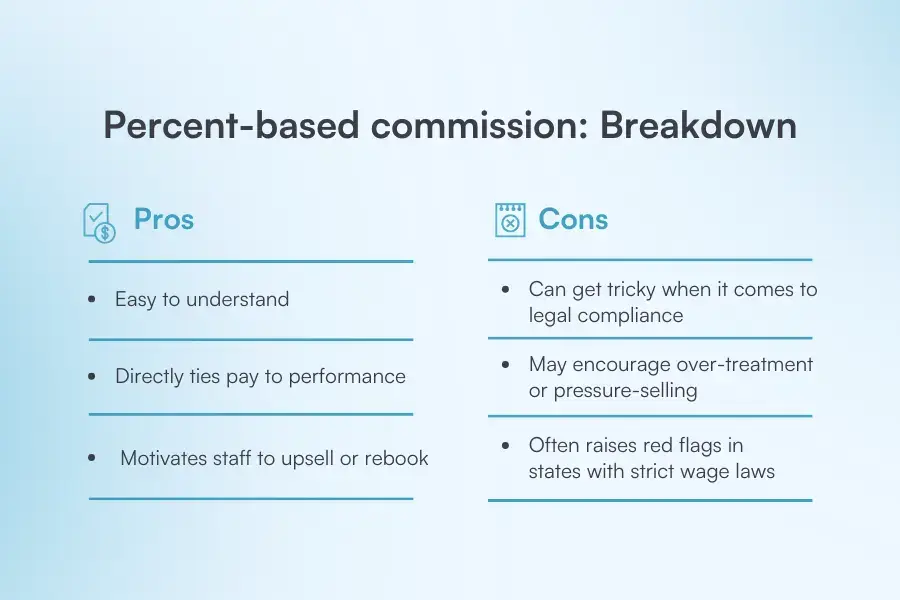 Percent-based commission: Breakdown

Pros

- Easy to understand
- Directly ties pay to performance
- Motivates staff to upsell or rebook

Cons

- Can get tricky when it comes to legal compliance
- May encourage over-treatment or pressure-selling
- Often raises red flags in states with strict wage laws